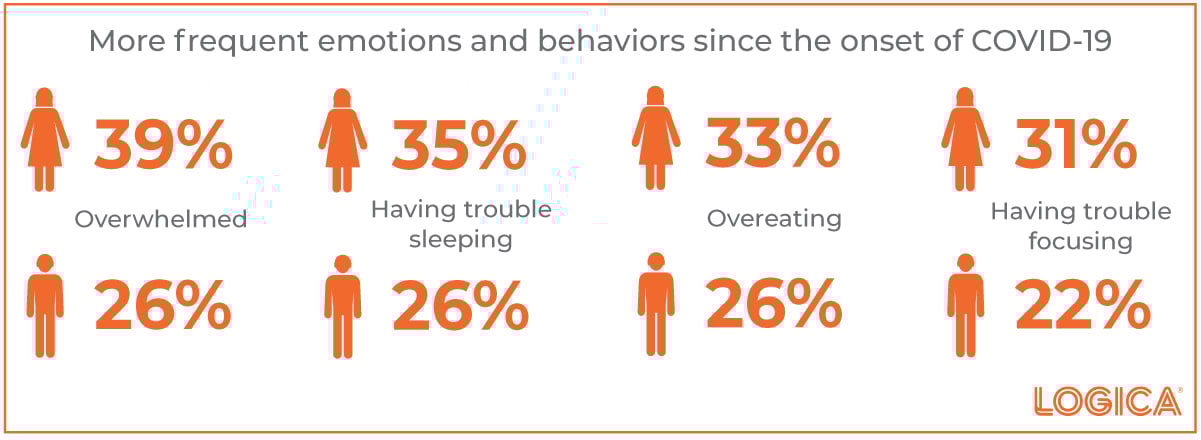 More frequent emotions and behaviors since the onset of COVID-19

39%

Overwhelmed

26%

35%

Having trouble sleeping

26%

33%

Overeating

26%

31%

Having trouble focusing

22%

LOGICA